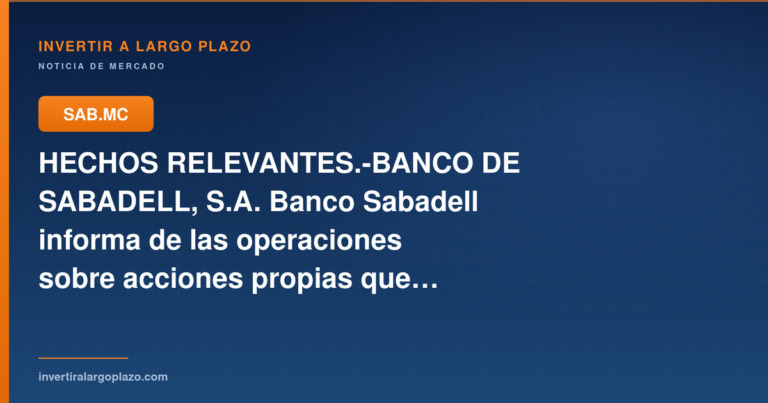 INVERTIR A LARGO PLAZO

NOTICIA DE MERCADO

SAB.MC

HECHOS RELEVANTES.-BANCO DE SABADELL, S.A. Banco Sabadell informa de las operaciones sobre acciones propias que…

invertiralargoplazo.com